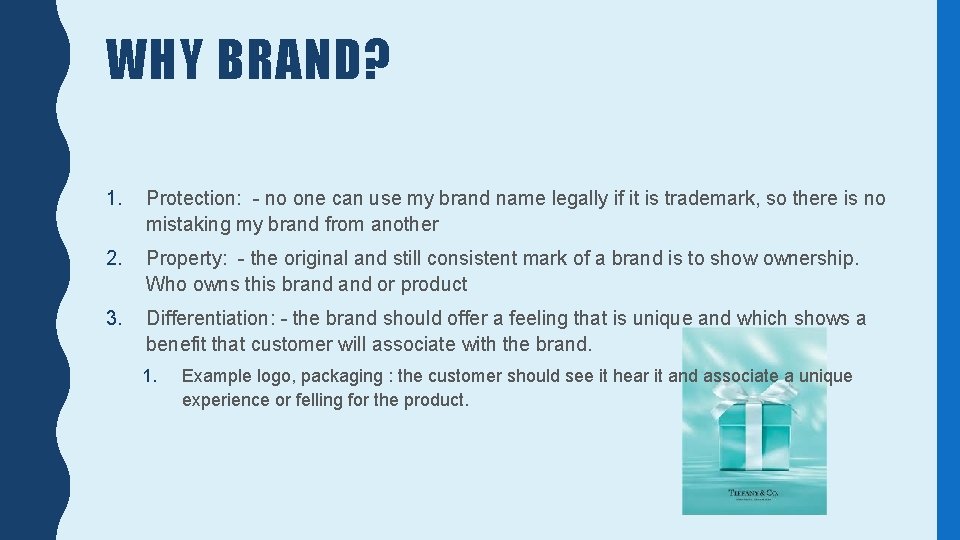 WHY BRAND?

1. Protection: - no one can use my brand name legally if it is trademark, so there is no mistaking my brand from another

2. Property: - the original and still consistent mark of a brand is to show ownership. Who owns this brand and or product

3. Differentiation: - the brand should offer a feeling that is unique and which shows a benefit that customer will associate with the brand.

1. Example logo, packaging : the customer should see it hear it and associate a unique experience or felling for the product.

TIFFANY & CO.